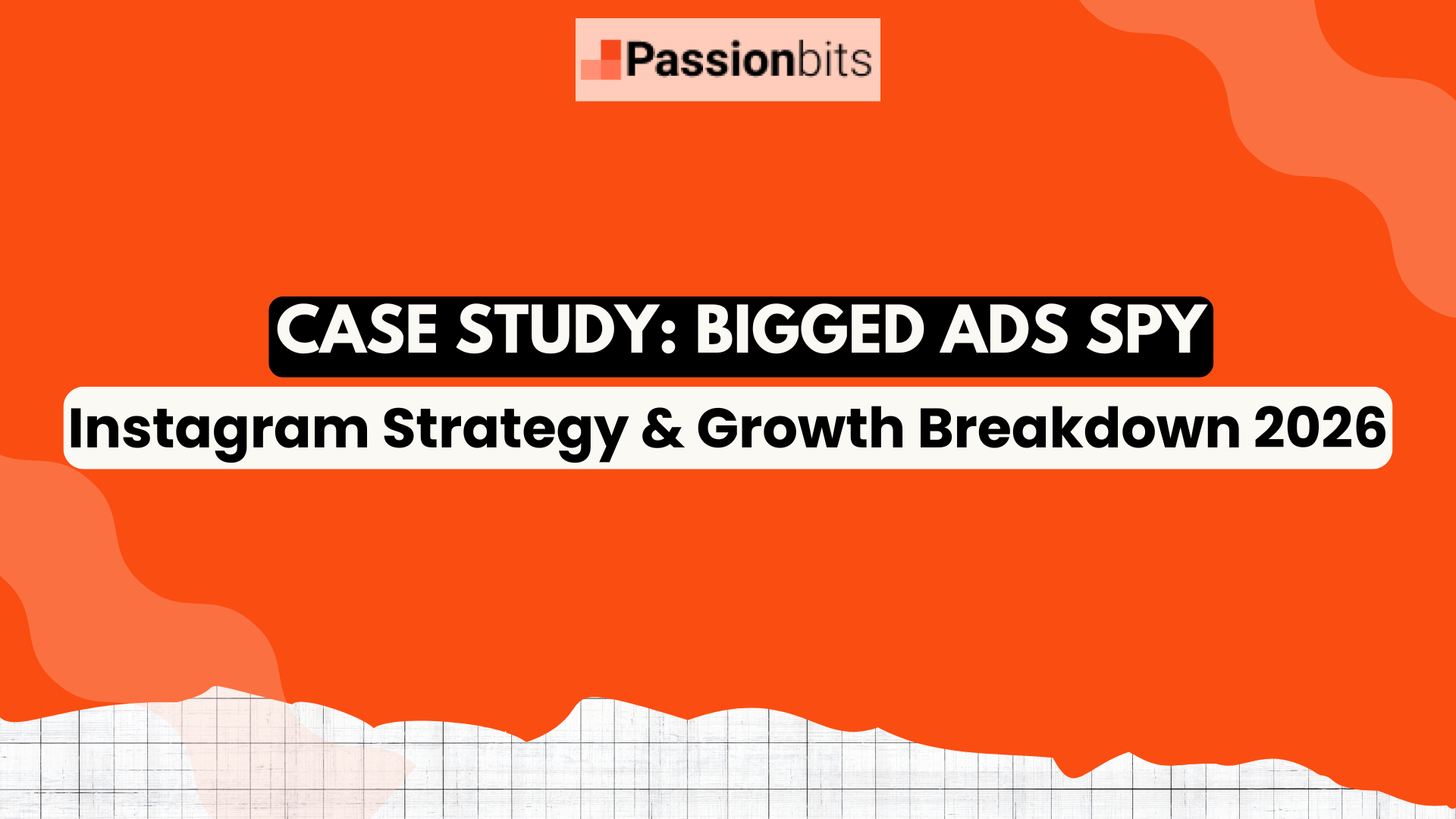 Passionbits

CASE STUDY: BIGGED ADS SPY

Instagram Strategy & Growth Breakdown 2026